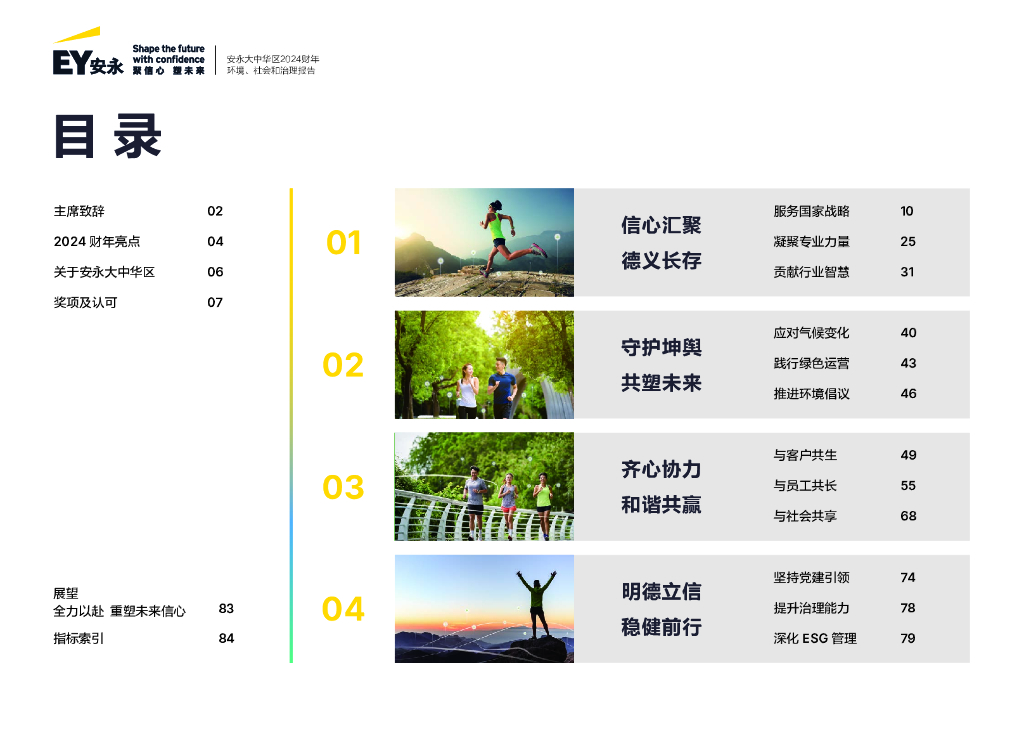 EY安永 Shape the future with confidence 聚信心 塑未来

安永大中华区2024财年环境、社会和治理报告

目录

主席致辞 02
2024 财年亮点 04
关于安永大中华区 06
奖项及认可 07

展望
全力以赴 重塑未来信心 83
指标索引 84

01
信心汇聚
德义长存
服务国家战略 10
凝聚专业力量 25
贡献行业智慧 31

02
守护坤舆
共塑未来
应对气候变化 40
践行绿色运营 43
推进环境倡议 46

03
齐心协力
和谐共赢
与客户共生 49
与员工共长 55
与社会共享 68

04
明德立信
稳健前行
坚持党建引领 74
提升治理能力 78
深化 ESG 管理 79